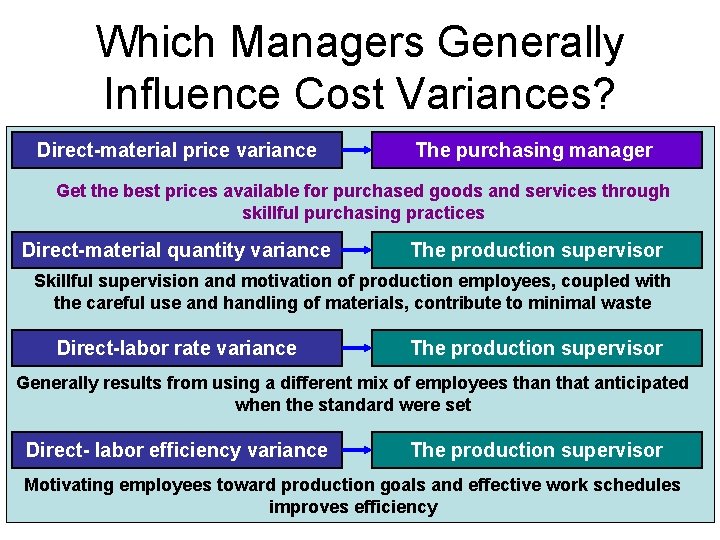 Which Managers Generally Influence Cost Variances?

Direct-material price variance

The purchasing manager

Get the best prices available for purchased goods and services through skillful purchasing practices

Direct-material quantity variance

The production supervisor

Skillful supervision and motivation of production employees, coupled with the careful use and handling of materials, contribute to minimal waste

Direct-labor rate variance

The production supervisor

Generally results from using a different mix of employees than that anticipated when the standard were set

Direct- labor efficiency variance

The production supervisor

Motivating employees toward production goals and effective work schedules improves efficiency